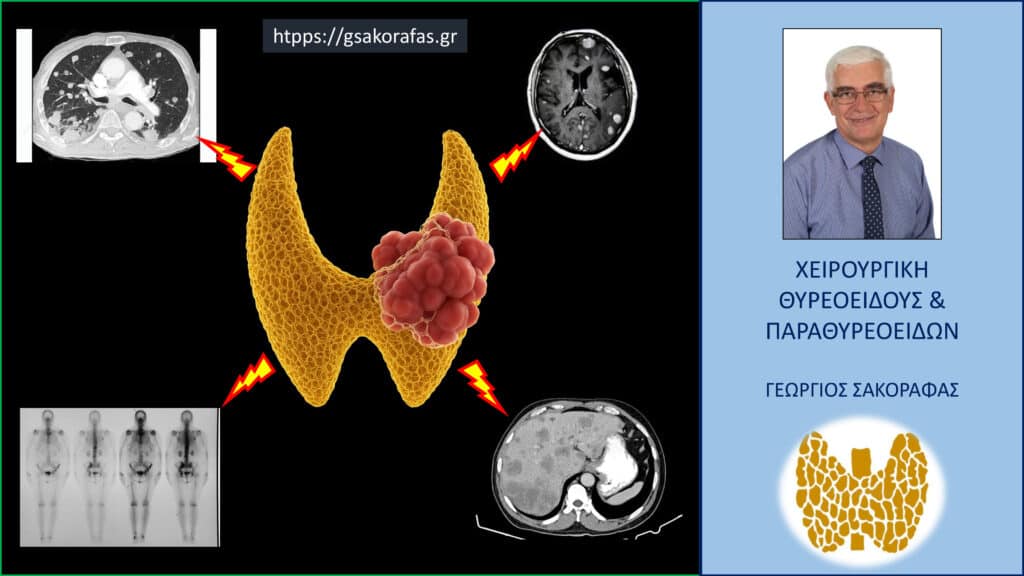 htpps://gsakorafas.gr

ΧΕΙΡΟΥΡΓΙΚΗ ΘΥΡΕΟΕΙΔΟΥΣ & ΠΑΡΑΘΥΡΕΟΕΙΔΩΝ

ΓΕΩΡΓΙΟΣ ΣΑΚΟΡΑΦΑΣ